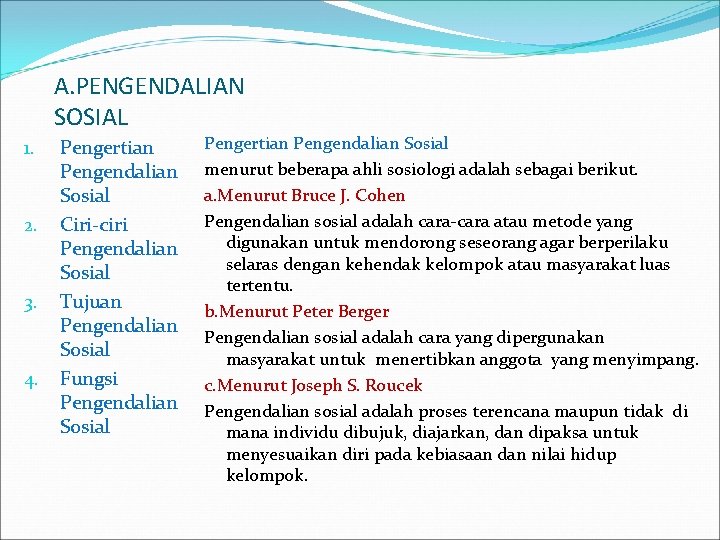 A.PENGENDALIAN SOSIAL

1. Pengertian Pengendalian Sosial
2. Ciri-ciri Pengendalian Sosial
3. Tujuan Pengendalian Sosial
4. Fungsi Pengendalian Sosial

Pengertian Pengendalian Sosial

menurut beberapa ahli sosiologi adalah sebagai berikut.

a.Menurut Bruce J. Cohen

Pengendalian sosial adalah cara-cara atau metode yang digunakan untuk mendorong seseorang agar berperilaku selaras dengan kehendak kelompok atau masyarakat luas tertentu.

b.Menurut Peter Berger

Pengendalian sosial adalah cara yang dipergunakan masyarakat untuk menertibkan anggota yang menyimpang.

c.Menurut Joseph S. Roucek

Pengendalian sosial adalah proses terencana maupun tidak di mana individu dibujuk, diajarkan, dan dipaksa untuk menyesuaikan diri pada kebiasaan dan nilai hidup kelompok.